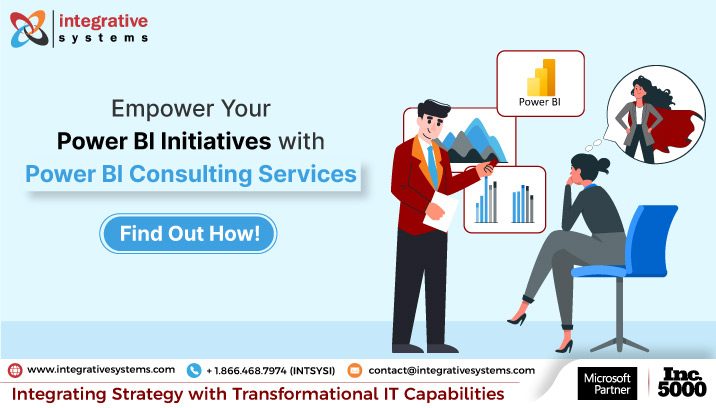 integrative systems

Empower Your Power BI Initiatives with Power BI Consulting Services

Find Out How!

Power BI

www.integrativesystems.com

+ 1.866.468.7974 (INTSYSI)

contact@integrativesystems.com

Integrating Strategy with Transformational IT Capabilities

Microsoft Partner

Inc. 5000